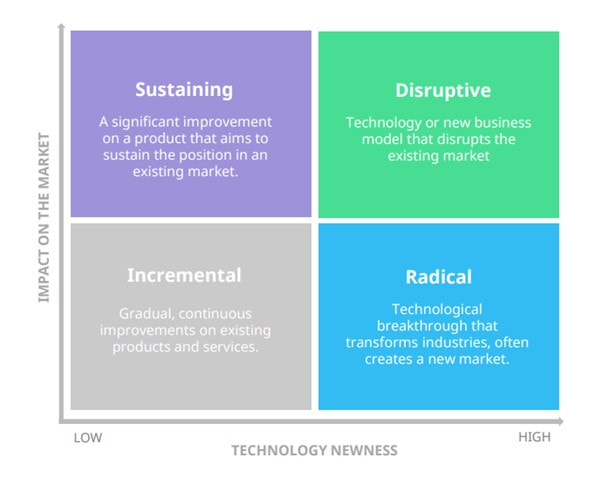 IMPACT ON THE MARKET

Sustaining

A significant improvement on a product that aims to sustain the position in an existing market.

Disruptive

Technology or new business model that disrupts the existing market

Incremental

Gradual, continuous improvements on existing products and services.

Radical

Technological breakthrough that transforms industries, often creates a new market.

LOW

HIGH

TECHNOLOGY NEWNESS